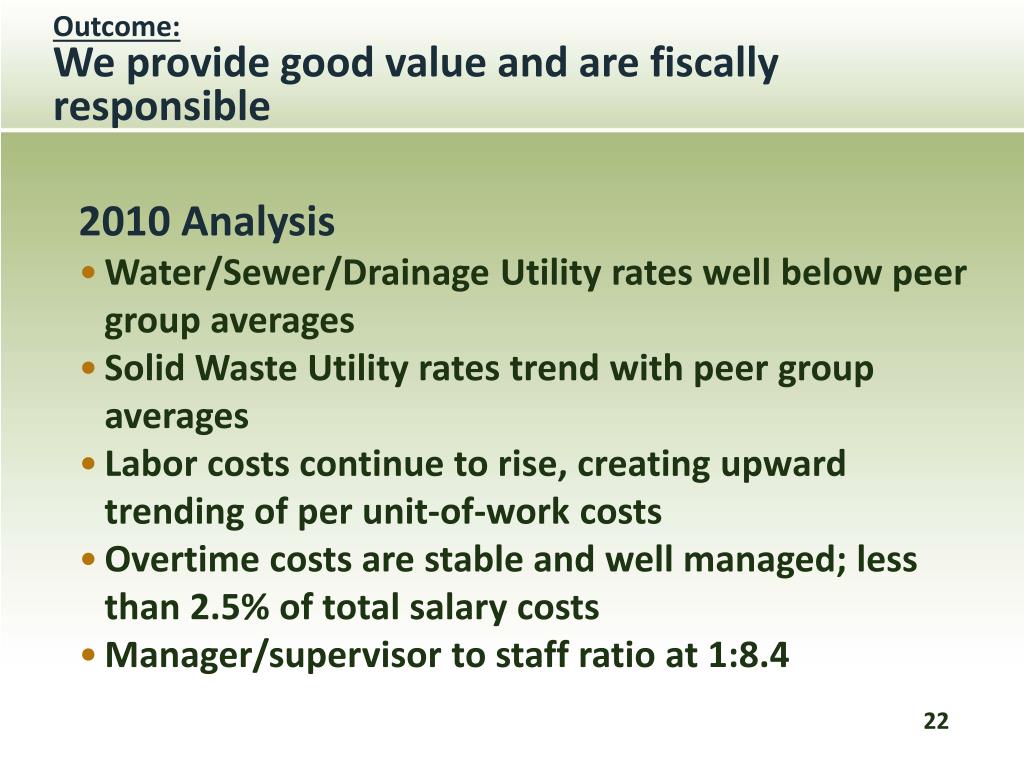 Outcome:
We provide good value and are fiscally responsible

2010 Analysis
• Water/Sewer/Drainage Utility rates well below peer group averages
• Solid Waste Utility rates trend with peer group averages
• Labor costs continue to rise, creating upward trending of per unit-of-work costs
• Overtime costs are stable and well managed; less than 2.5% of total salary costs
• Manager/supervisor to staff ratio at 1:8.4

22